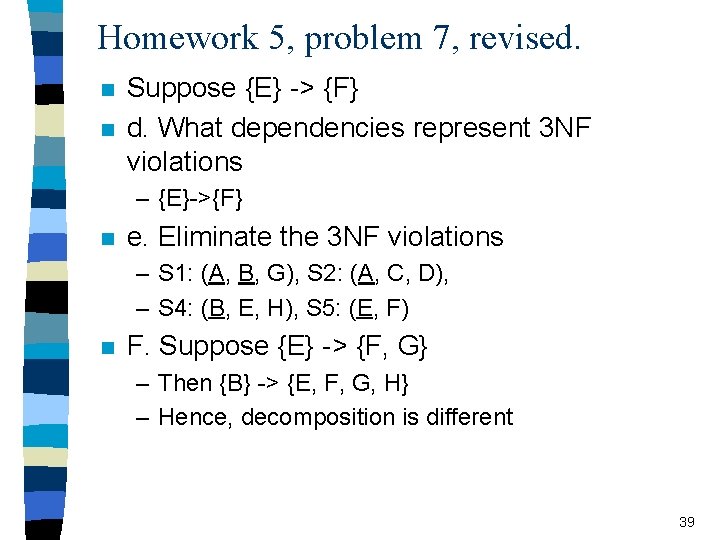 Homework 5, problem 7, revised.

Suppose {E} -> {F}

d. What dependencies represent 3NF violations

– {E}->{F}

e. Eliminate the 3NF violations

– S1: (A, B, G), S2: (A, C, D),

– S4: (B, E, H), S5: (E, F)

F. Suppose {E} -> {F, G}

– Then {B} -> {E, F, G, H}

– Hence, decomposition is different

39